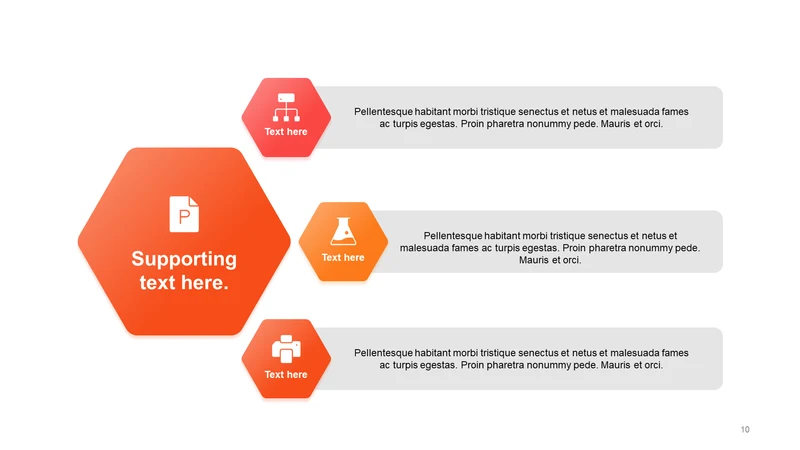 Supporting text here.

Text here

Pellentesque habitant morbi tristique senectus et netus et malesuada fames ac turpis egestas. Proin pharetra nonummy pede. Mauris et orci.

Text here

Pellentesque habitant morbi tristique senectus et netus et malesuada fames ac turpis egestas. Proin pharetra nonummy pede. Mauris et orci.

Text here

Pellentesque habitant morbi tristique senectus et netus et malesuada fames ac turpis egestas. Proin pharetra nonummy pede. Mauris et orci.

10